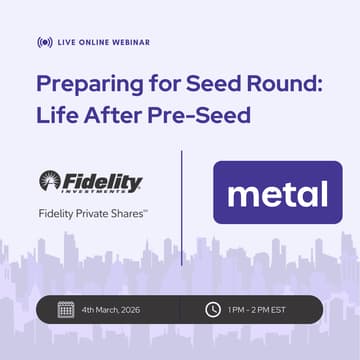 LIVE ONLINE WEBINAR

Preparing for Seed Round: Life After Pre-Seed

Fidelity INVESTMENTS

Fidelity Private Shares℠

metal

4th March, 2026

1 PM - 2 PM EST